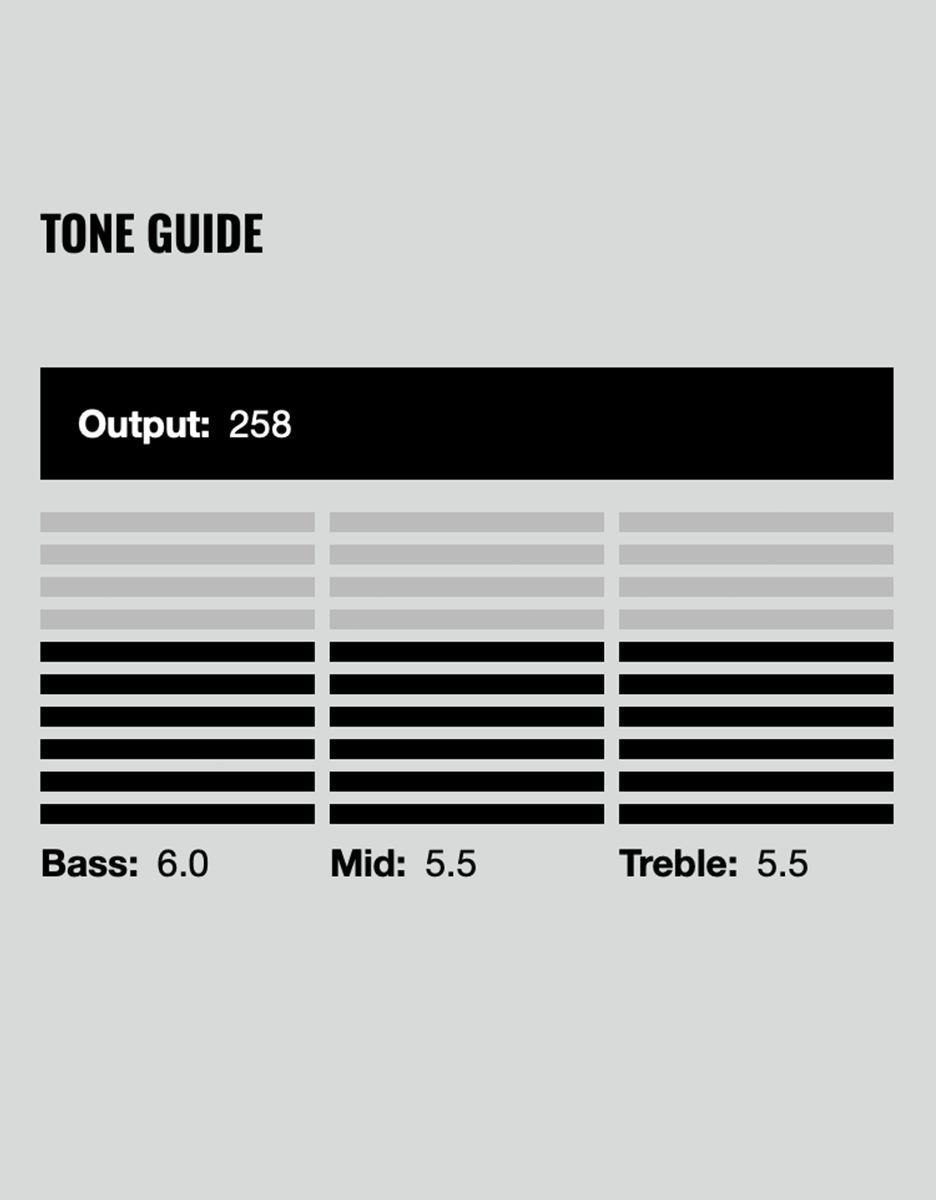 TONE GUIDE

Output: 258

Bass: 6.0

Mid: 5.5

Treble: 5.5